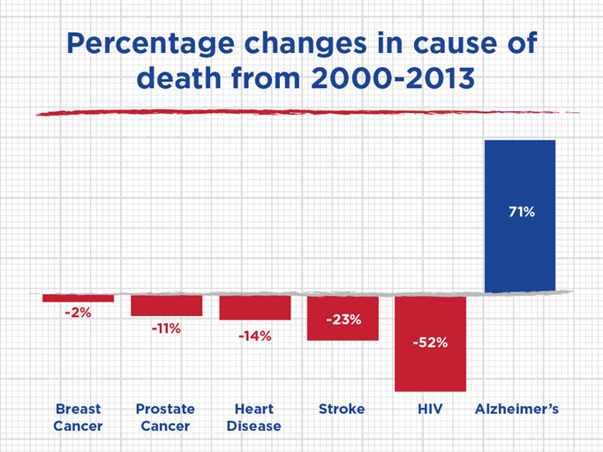 Percentage changes in cause of death from 2000-2013

71%

-2%

-11%

-14%

-23%

-52%

Breast Cancer

Prostate Cancer

Heart Disease

Stroke

HIV

Alzheimer's